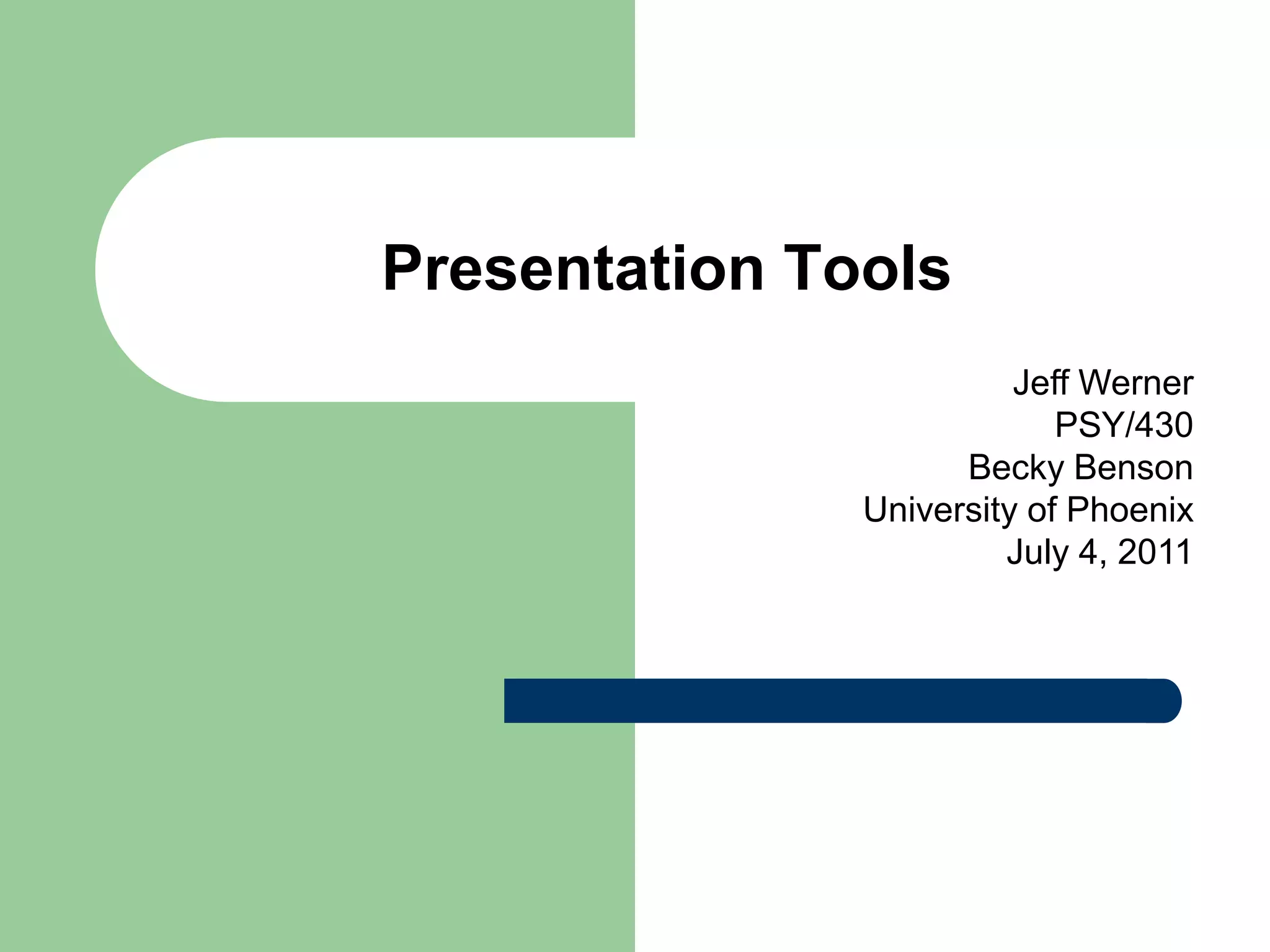 Presentation Tools

Jeff Werner
PSY/430
Becky Benson
University of Phoenix
July 4, 2011